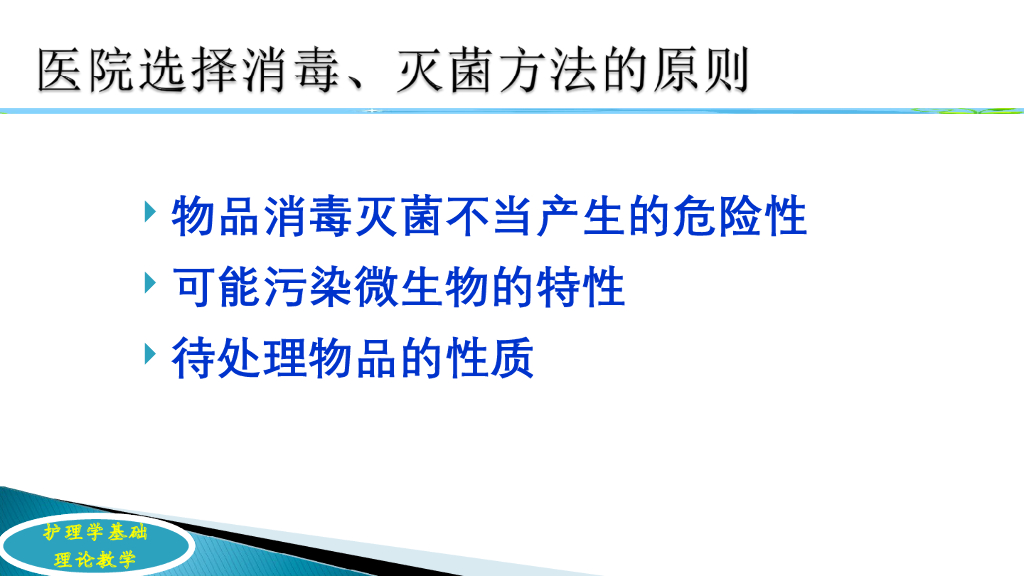 医院选择消毒、灭菌方法的原则

物品消毒灭菌不当产生的危险性

可能污染微生物的特性

待处理物品的性质

护理学基础
理论教学